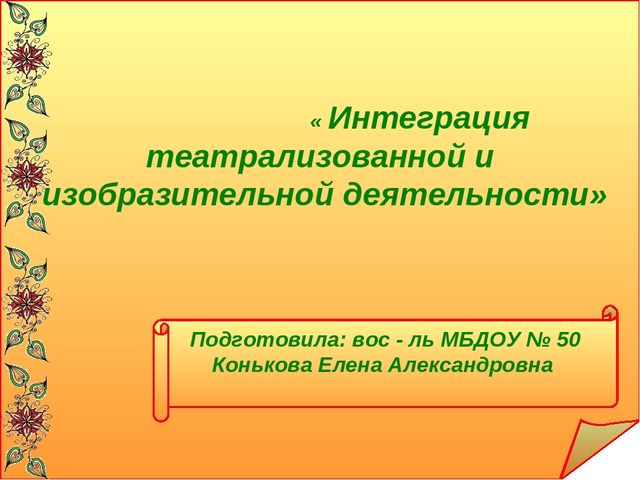 « Интеграция театрализованной и изобразительной деятельности»

Подготовила: вос - ль МБДОУ № 50
Конькова Елена Александровна